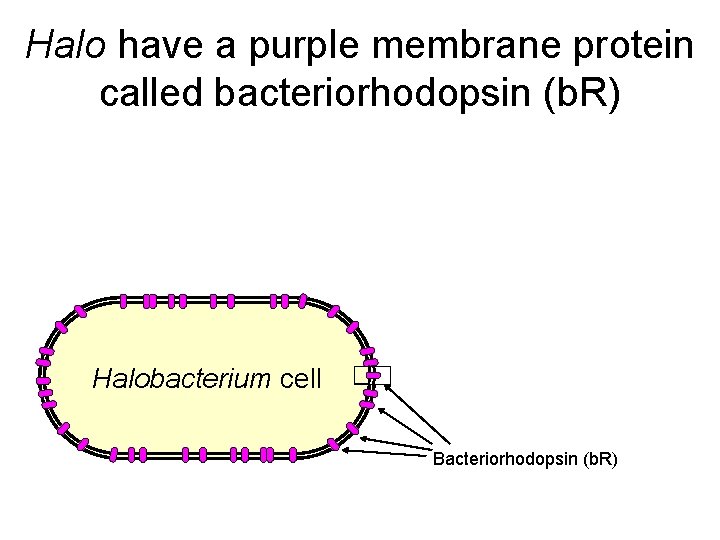 Halo have a purple membrane protein called bacteriorhodopsin (bR)

Halobacterium cell

Bacteriorhodopsin (bR)